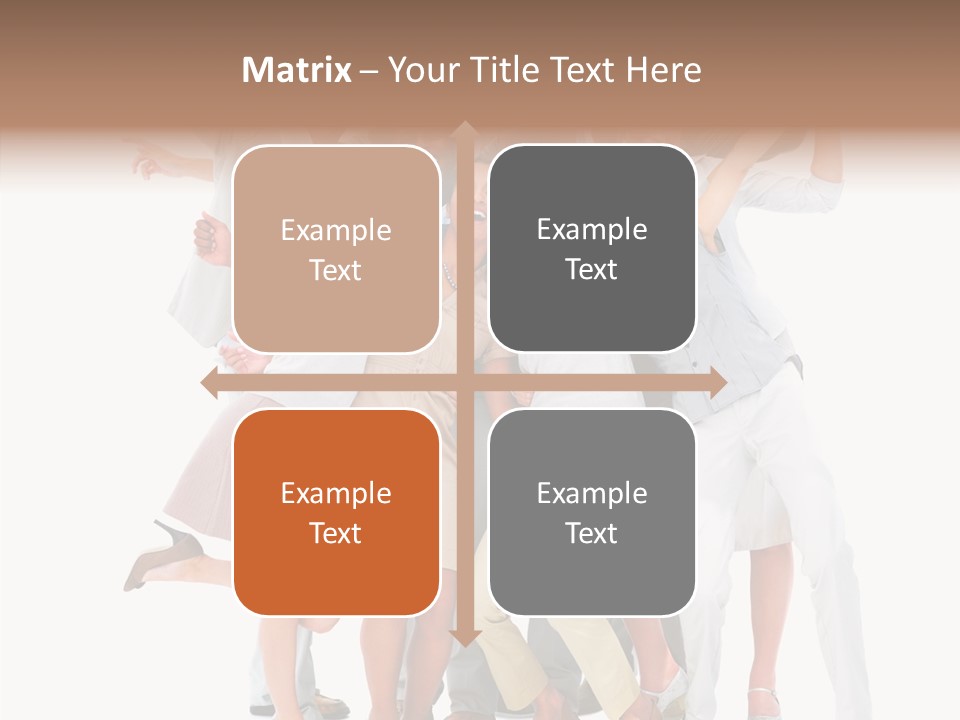 Matrix – Your Title Text Here

Example Text

Example Text

Example Text

Example Text